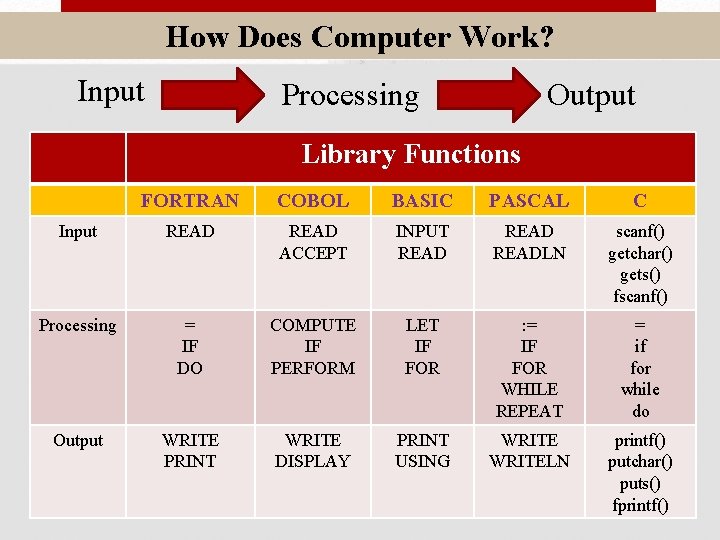 How Does Computer Work?

Input Processing Output

| | Library Functions | | | | |
|---|---|---|---|---|---|
| | FORTRAN | COBOL | BASIC | PASCAL | C |
| Input | READ | READ ACCEPT | INPUT READ | READ READLN | scanf() getchar() gets() fscanf() |
| Processing | = IF DO | COMPUTE IF PERFORM | LET IF FOR | := IF FOR WHILE REPEAT | = if for while do |
| Output | WRITE PRINT | WRITE DISPLAY | PRINT USING | WRITE WRITELN | printf() putchar() puts() fprintf() |